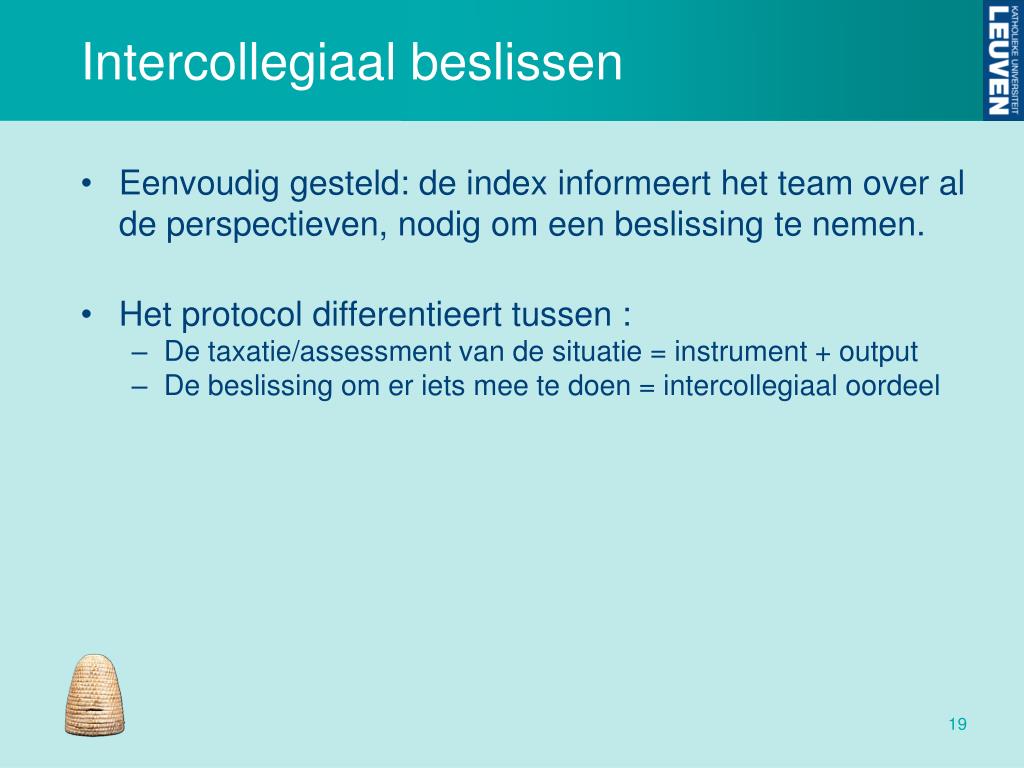 Intercollegiaal beslissen

KATHOLIEKE UNIVERSITEIT LEUVEN

• Eenvoudig gesteld: de index informeert het team over al de perspectieven, nodig om een beslissing te nemen.

• Het protocol differentieert tussen :
– De taxatie/assessment van de situatie = instrument + output
– De beslissing om er iets mee te doen = intercollegiaal oordeel

19